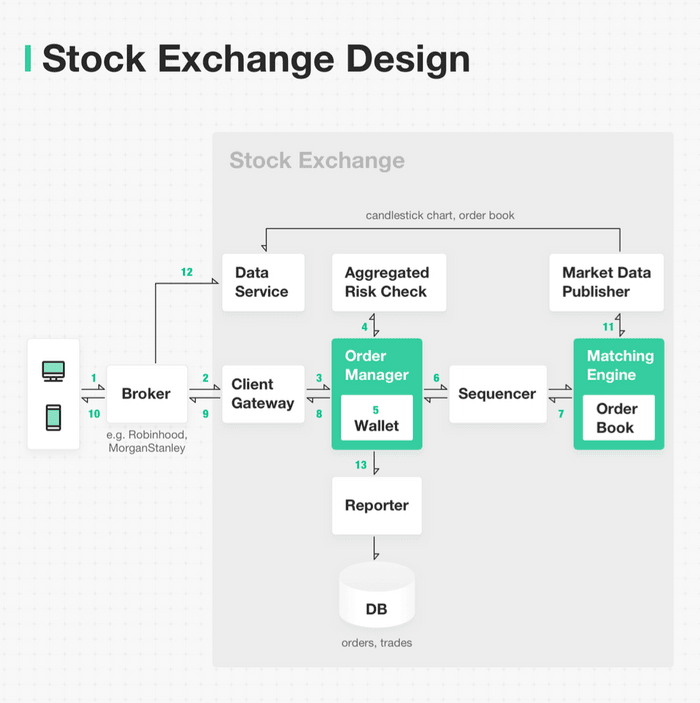 Stock Exchange Design

Stock Exchange

candlestick chart, order book

12

Data Service

Aggregated Risk Check

Market Data Publisher

4

11

1

10

Broker

e.g. Robinhood, MorganStanley

2

9

Client Gateway

3

8

Order Manager

5

Wallet

6

Sequencer

7

Matching Engine

Order Book

13

Reporter

DB

orders, trades